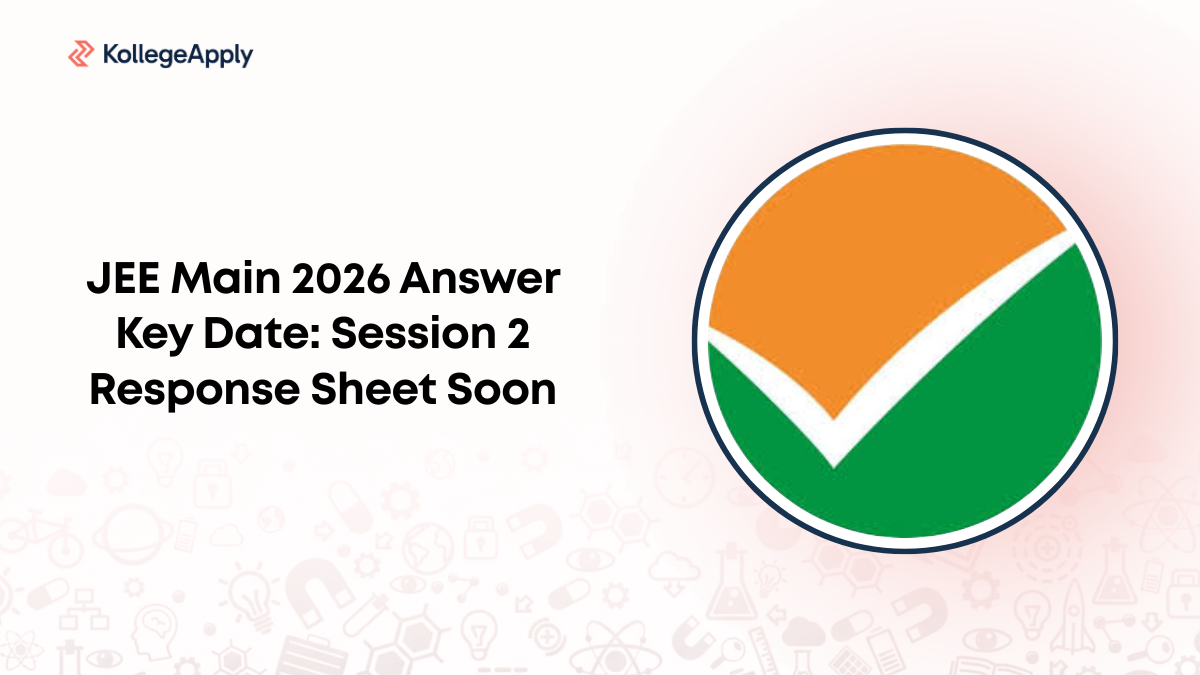 KollegeApply

JEE Main 2026 Answer Key Date: Session 2 Response Sheet Soon